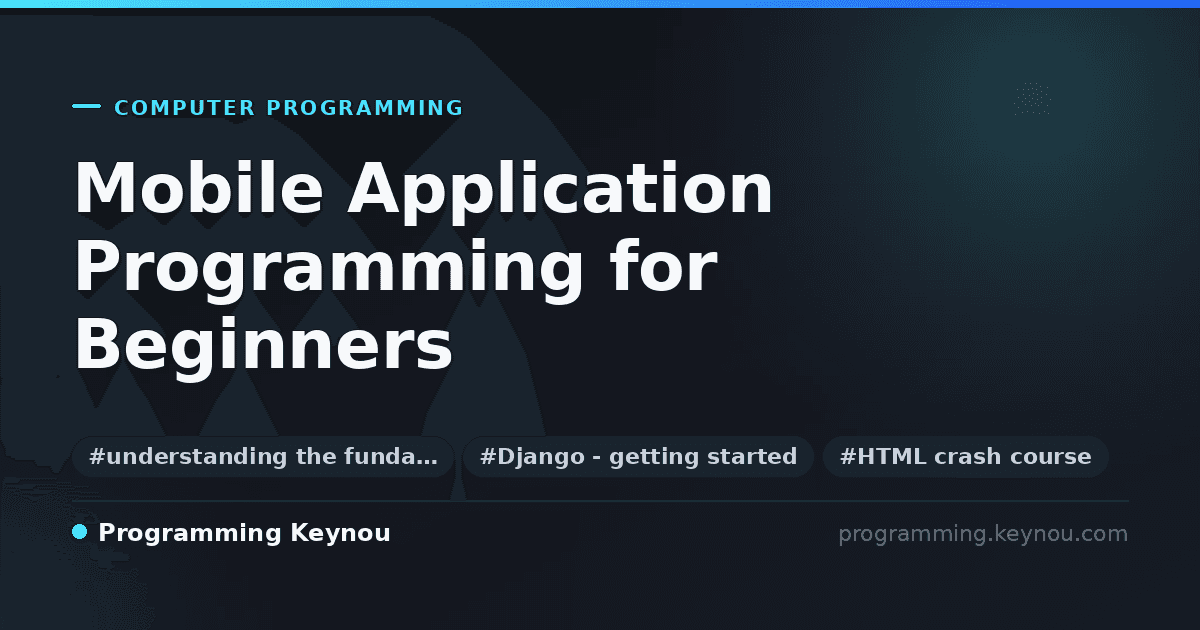 COMPUTER PROGRAMMING

Mobile Application Programming for Beginners

#understanding the funda… #Django - getting started #HTML crash course

Programming Keynou

programming.keynou.com